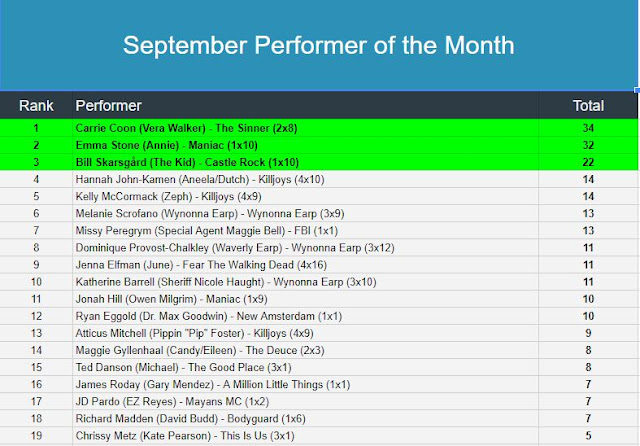 September Performer of the Month

| Rank | Performer | Total |
|---|---|---|
| 1 | Carrie Coon (Vera Walker) - The Sinner (2x8) | 34 |
| 2 | Emma Stone (Annie) - Maniac (1x10) | 32 |
| 3 | Bill Skarsgård (The Kid) - Castle Rock (1x10) | 22 |
| 4 | Hannah John-Kamen (Aneela/Dutch) - Killjoys (4x10) | 14 |
| 5 | Kelly McCormack (Zeph) - Killjoys (4x9) | 14 |
| 6 | Melanie Scrofano (Wynonna Earp) - Wynonna Earp (3x9) | 13 |
| 7 | Missy Peregrym (Special Agent Maggie Bell) - FBI (1x1) | 13 |
| 8 | Dominique Provost-Chalkley (Waverly Earp) - Wynonna Earp (3x12) | 11 |
| 9 | Jenna Elfman (June) - Fear The Walking Dead (4x16) | 11 |
| 10 | Katherine Barrell (Sheriff Nicole Haught) - Wynonna Earp (3x10) | 11 |
| 11 | Jonah Hill (Owen Milgrim) - Maniac (1x9) | 10 |
| 12 | Ryan Eggold (Dr. Max Goodwin) - New Amsterdam (1x1) | 10 |
| 13 | Atticus Mitchell (Pippin "Pip" Foster) - Killjoys (4x9) | 9 |
| 14 | Maggie Gyllenhaal (Candy/Eileen) - The Deuce (2x3) | 8 |
| 15 | Ted Danson (Michael) - The Good Place (3x1) | 8 |
| 16 | James Roday (Gary Mendez) - A Million Little Things (1x1) | 7 |
| 17 | JD Pardo (EZ Reyes) - Mayans MC (1x2) | 7 |
| 18 | Richard Madden (David Budd) - Bodyguard (1x6) | 7 |
| 19 | Chrissy Metz (Kate Pearson) - This Is Us (3x1) | 5 |